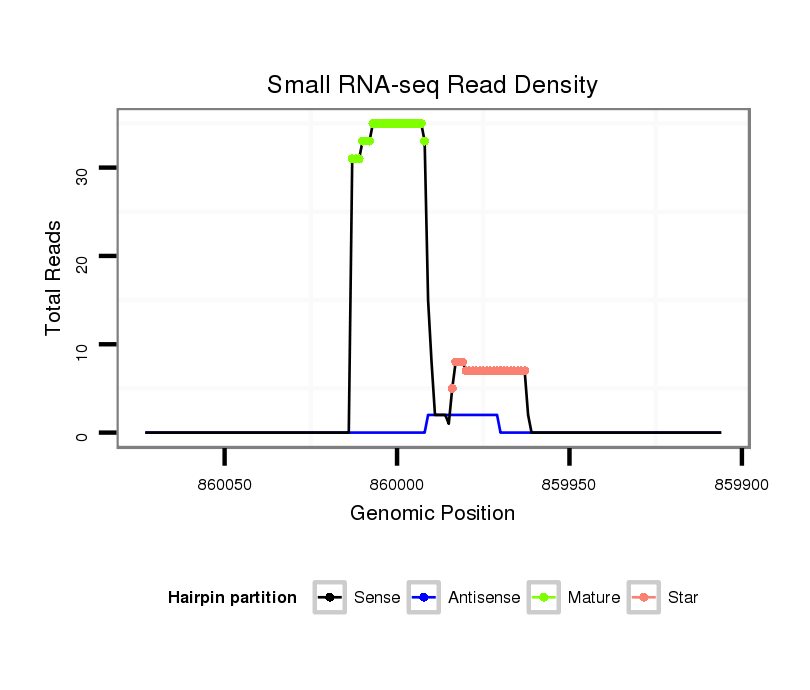 Small RNA-seq Read Density

Total Reads

30
20
10
0

860050
860000
859950
859900

Genomic Position

Hairpin partition
Sense
Antisense
Mature
Star